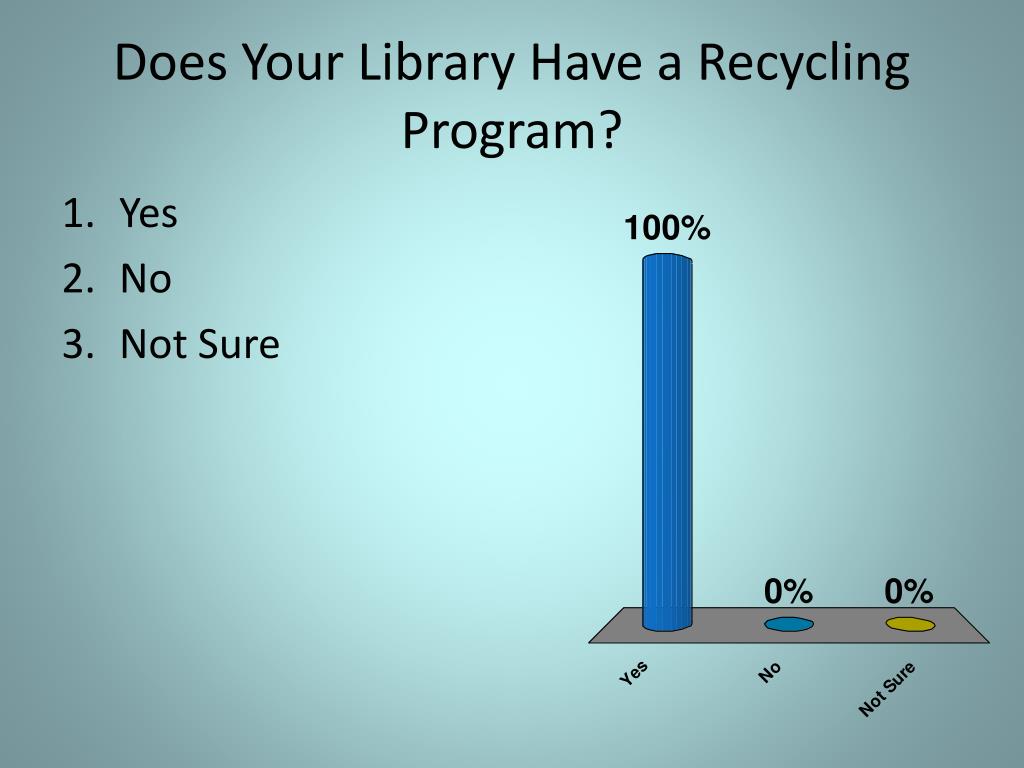 Does Your Library Have a Recycling Program?

1. Yes
2. No
3. Not Sure

100%

0%

0%

Yes

No

Not Sure